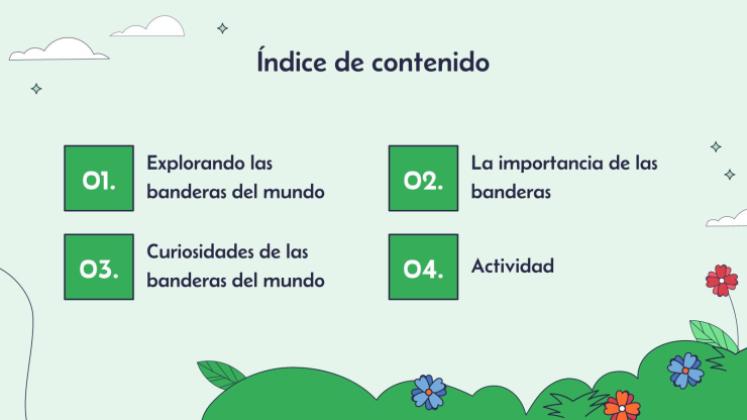 Índice de contenido

01.

Explorando las banderas del mundo

02.

La importancia de las banderas

03.

Curiosidades de las banderas del mundo

04.

Actividad